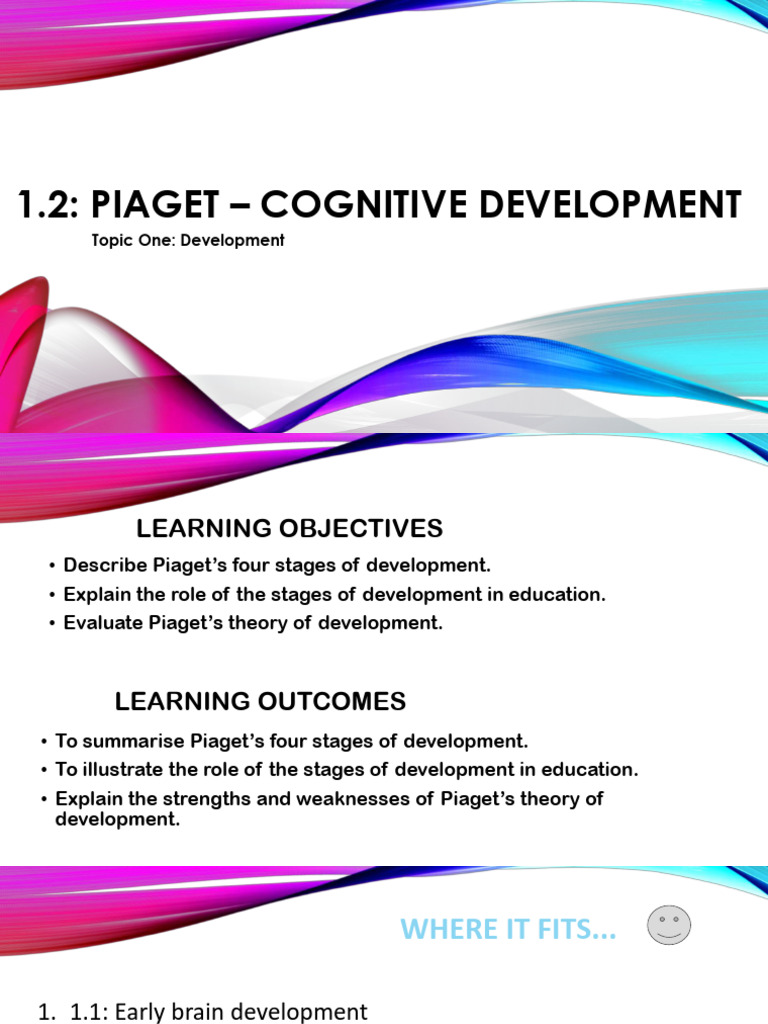 1.2: PIAGET – COGNITIVE DEVELOPMENT

Topic One: Development

LEARNING OBJECTIVES

• Describe Piaget's four stages of development.
• Explain the role of the stages of development in education.
• Evaluate Piaget's theory of development.

LEARNING OUTCOMES

• To summarise Piaget's four stages of development.
• To illustrate the role of the stages of development in education.
• Explain the strengths and weaknesses of Piaget's theory of development.

WHERE IT FITS...

1. 1.1: Early brain development